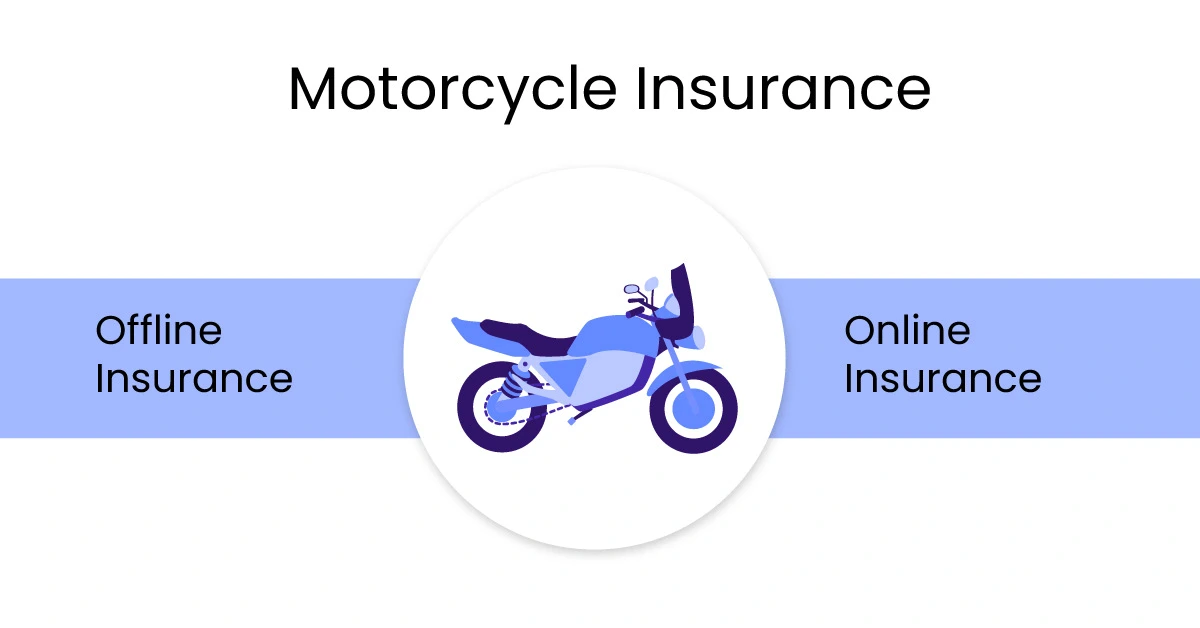 Motorcycle Insurance

Offline Insurance

Online Insurance